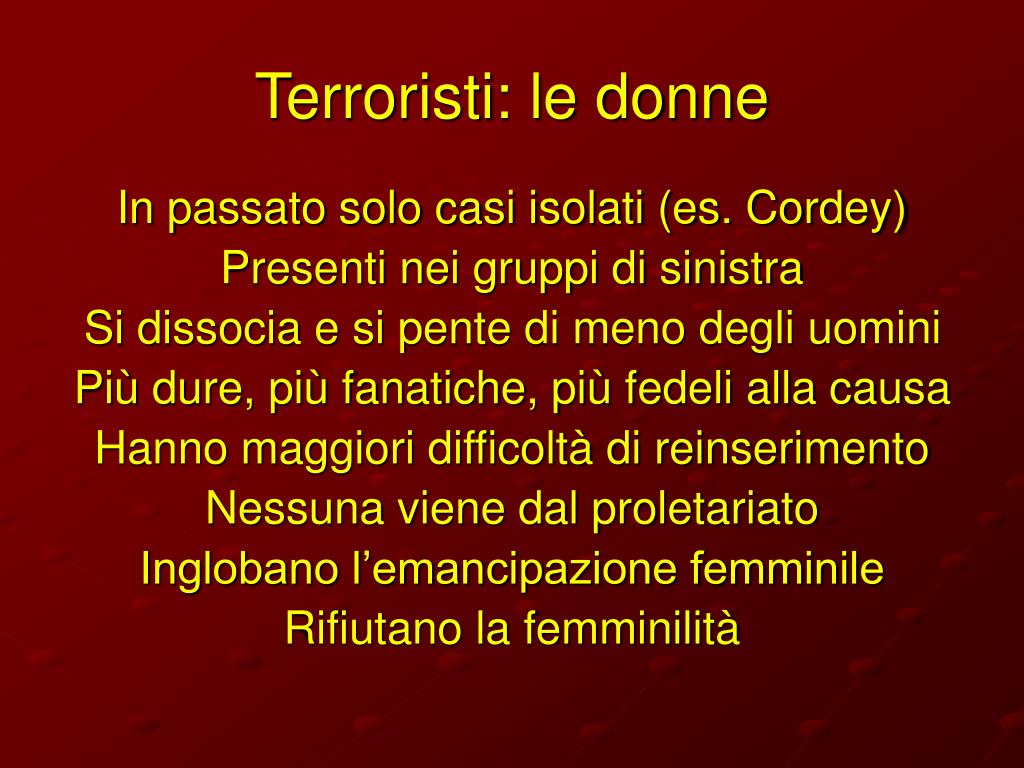 Terroristi: le donne

In passato solo casi isolati (es. Cordey)
Presenti nei gruppi di sinistra
Si dissocia e si pente di meno degli uomini
Più dure, più fanatiche, più fedeli alla causa
Hanno maggiori difficoltà di reinserimento
Nessuna viene dal proletariato
Inglobano l’emancipazione femminile
Rifiutano la femminilità